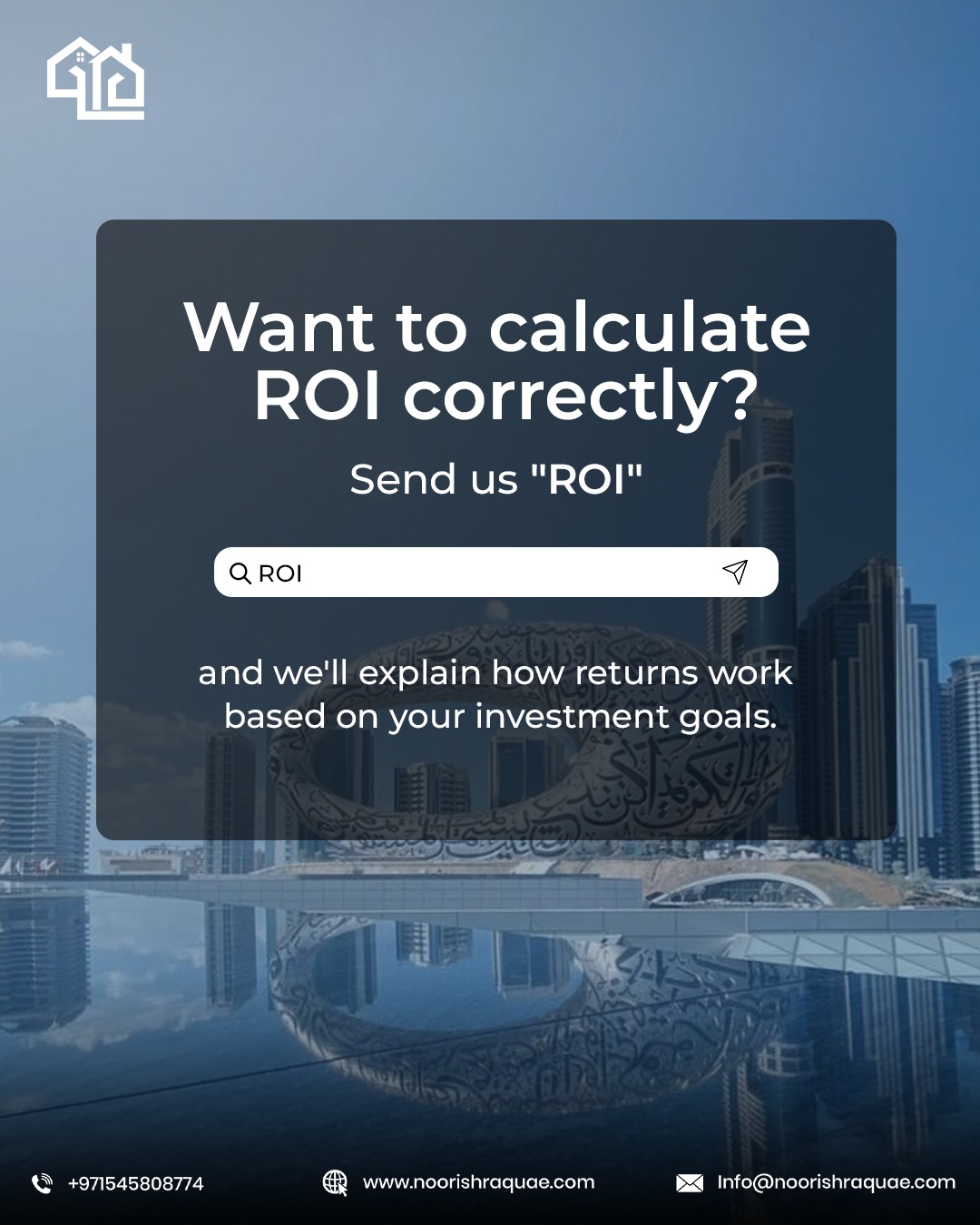 Want to calculate ROI correctly?

Send us "ROI"

ROI

and we'll explain how returns work based on your investment goals.

+971545808774

www.noorishraquae.com

Info@noorishraquae.com